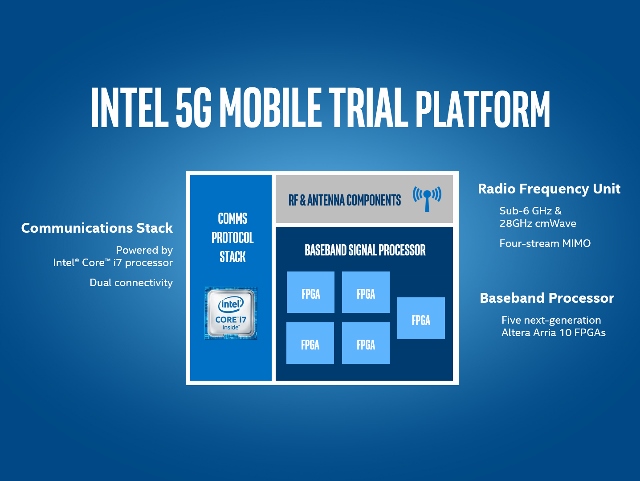 INTEL 5G MOBILE TRIAL PLATFORM

Communications Stack

Powered by Intel® Core™ i7 processor

Dual connectivity

COMMS PROTOCOL STACK

intel CORE i7 inside

RF & ANTENNA COMPONENTS

BASEBAND SIGNAL PROCESSOR

FPGA

FPGA

FPGA

FPGA

FPGA

Radio Frequency Unit

Sub-6 GHz & 28GHz cmWave

Four-stream MIMO

Baseband Processor

Five next-generation Altera Arria 10 FPGAs